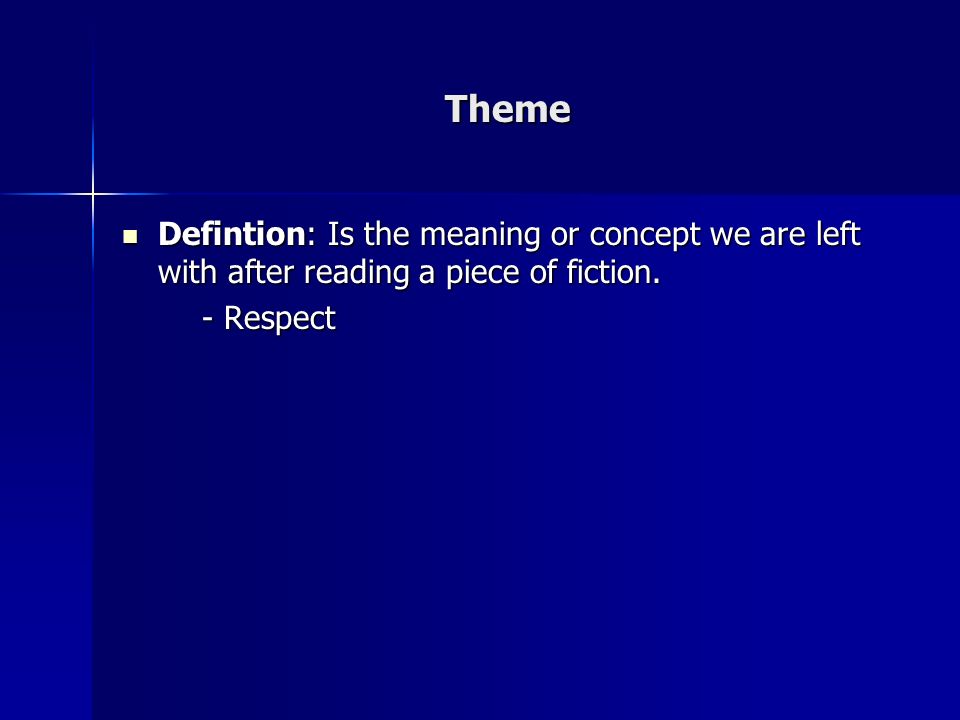 Theme

Defintion: Is the meaning or concept we are left with after reading a piece of fiction.

- Respect